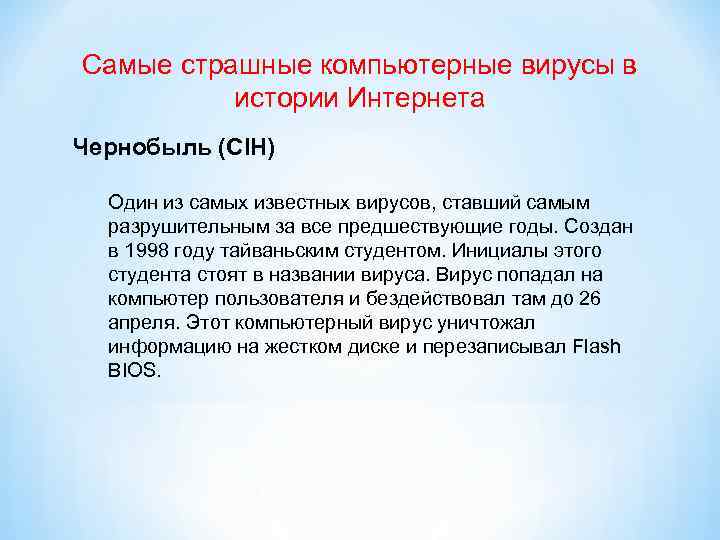 Самые страшные компьютерные вирусы в истории Интернета

Чернобыль (CIH)

Один из самых известных вирусов, ставший самым разрушительным за все предшествующие годы. Создан в 1998 году тайваньским студентом. Инициалы этого студента стоят в названии вируса. Вирус попадал на компьютер пользователя и бездействовал там до 26 апреля. Этот компьютерный вирус уничтожал информацию на жестком диске и перезаписывал Flash BIOS.